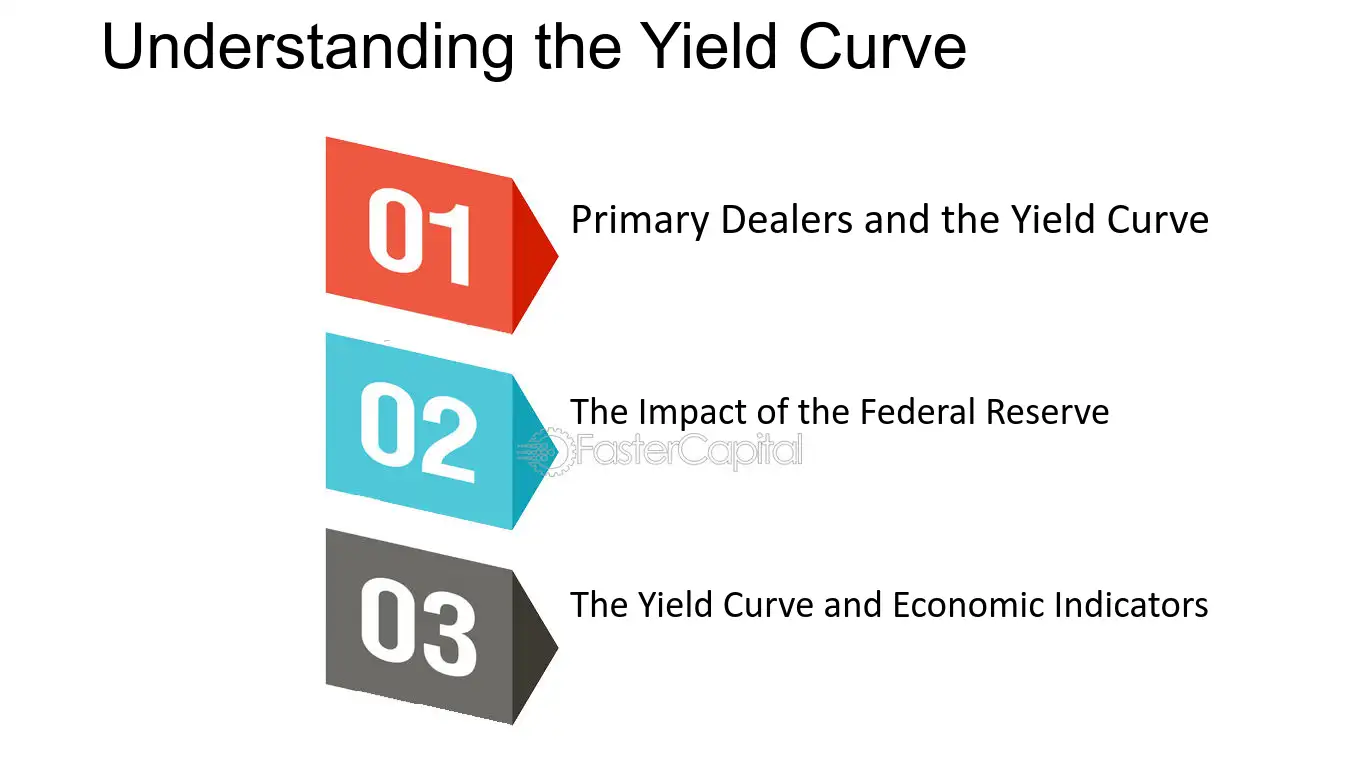 Understanding the Yield Curve

01

Primary Dealers and the Yield Curve

02

The Impact of the Federal Reserve

FasterCapital

03

The Yield Curve and Economic Indicators